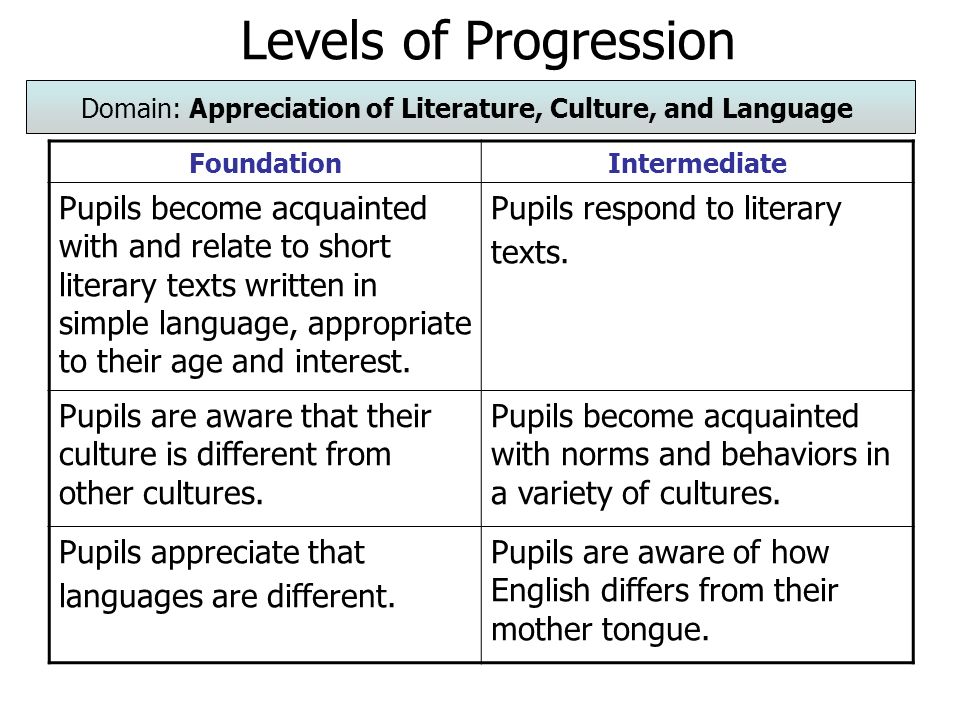 Levels of Progression

Domain: Appreciation of Literature, Culture, and Language

| Foundation | Intermediate |
|---|---|
| Pupils become acquainted with and relate to short literary texts written in simple language, appropriate to their age and interest. | Pupils respond to literary texts. |
| Pupils are aware that their culture is different from other cultures. | Pupils become acquainted with norms and behaviors in a variety of cultures. |
| Pupils appreciate that languages are different. | Pupils are aware of how English differs from their mother tongue. |